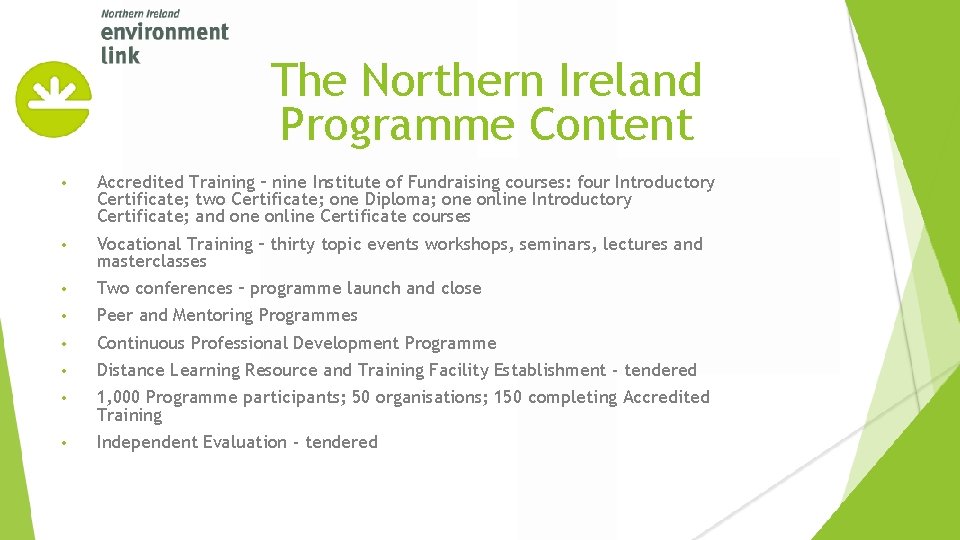 Northern Ireland
environment
link

The Northern Ireland Programme Content

• Accredited Training – nine Institute of Fundraising courses: four Introductory Certificate; two Certificate; one Diploma; one online Introductory Certificate; and one online Certificate courses

• Vocational Training – thirty topic events workshops, seminars, lectures and masterclasses

• Two conferences – programme launch and close

• Peer and Mentoring Programmes

• Continuous Professional Development Programme

• Distance Learning Resource and Training Facility Establishment - tendered

• 1,000 Programme participants; 50 organisations; 150 completing Accredited Training

• Independent Evaluation - tendered